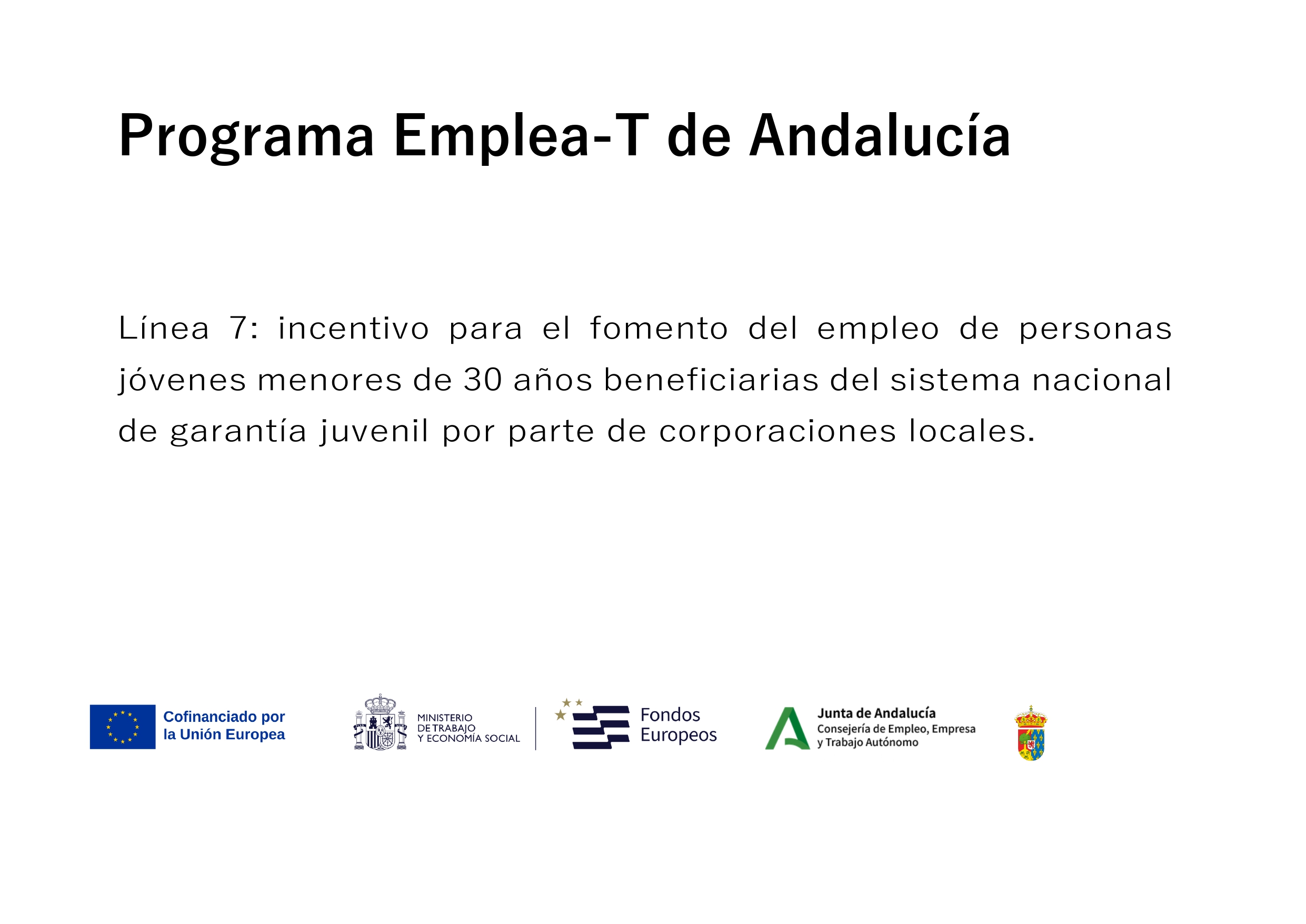 Programa Emplea-T de Andalucía

Línea 7: incentivo para el fomento del empleo de personas jóvenes menores de 30 años beneficiarias del sistema nacional de garantía juvenil por parte de corporaciones locales.

Cofinanciado por la Unión Europea

MINISTERIO DE TRABAJO Y ECONOMÍA SOCIAL

Fondos Europeos

Junta de Andalucía
Consejería de Empleo, Empresa y Trabajo Autónomo